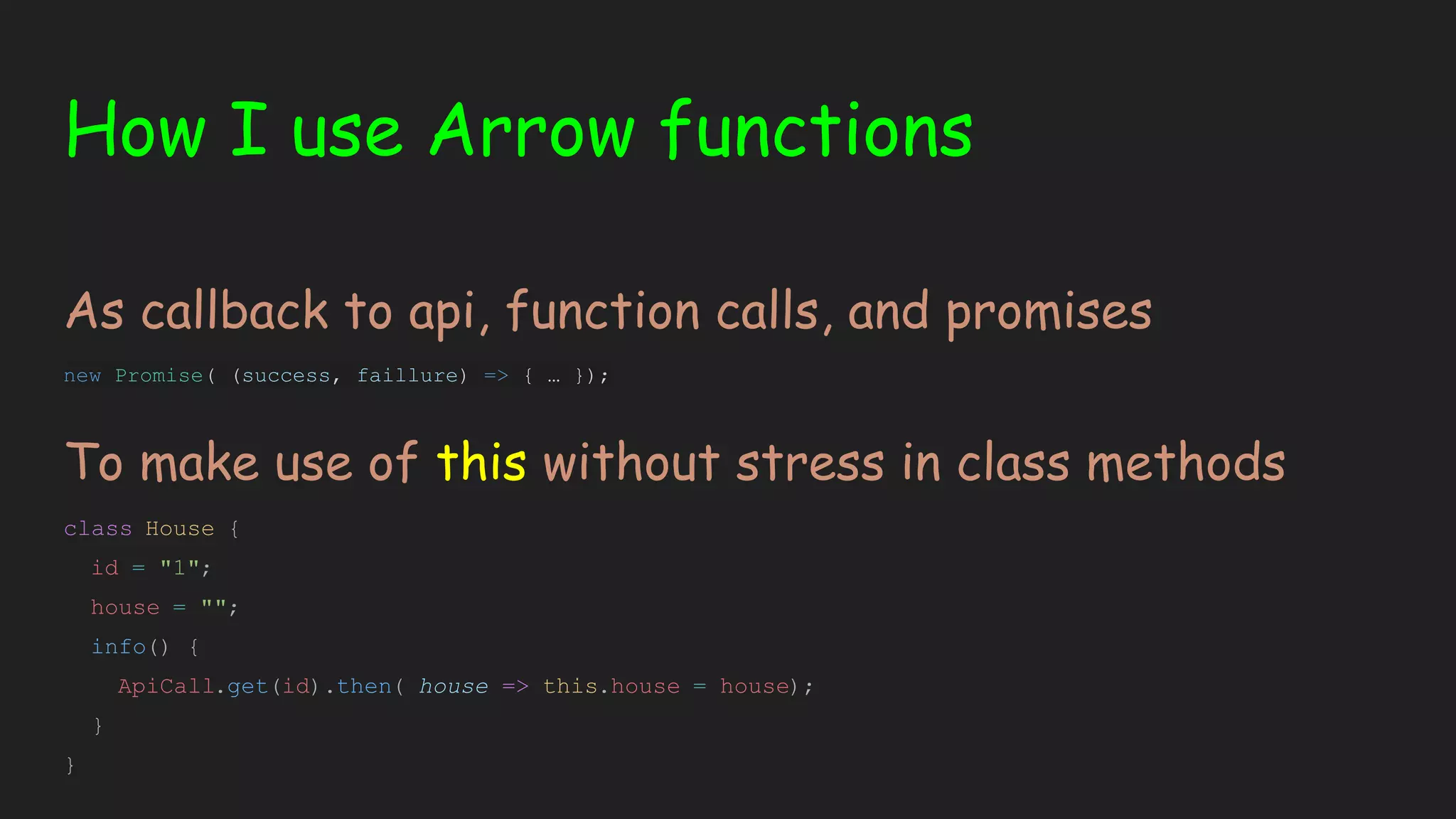 How I use Arrow functions

As callback to api, function calls, and promises

new Promise( (success, faillure) => { … });

To make use of this without stress in class methods

class House {
  id = "1";
  house = "";
  info() {
    ApiCall.get(id).then( house => this.house = house);
  }
}